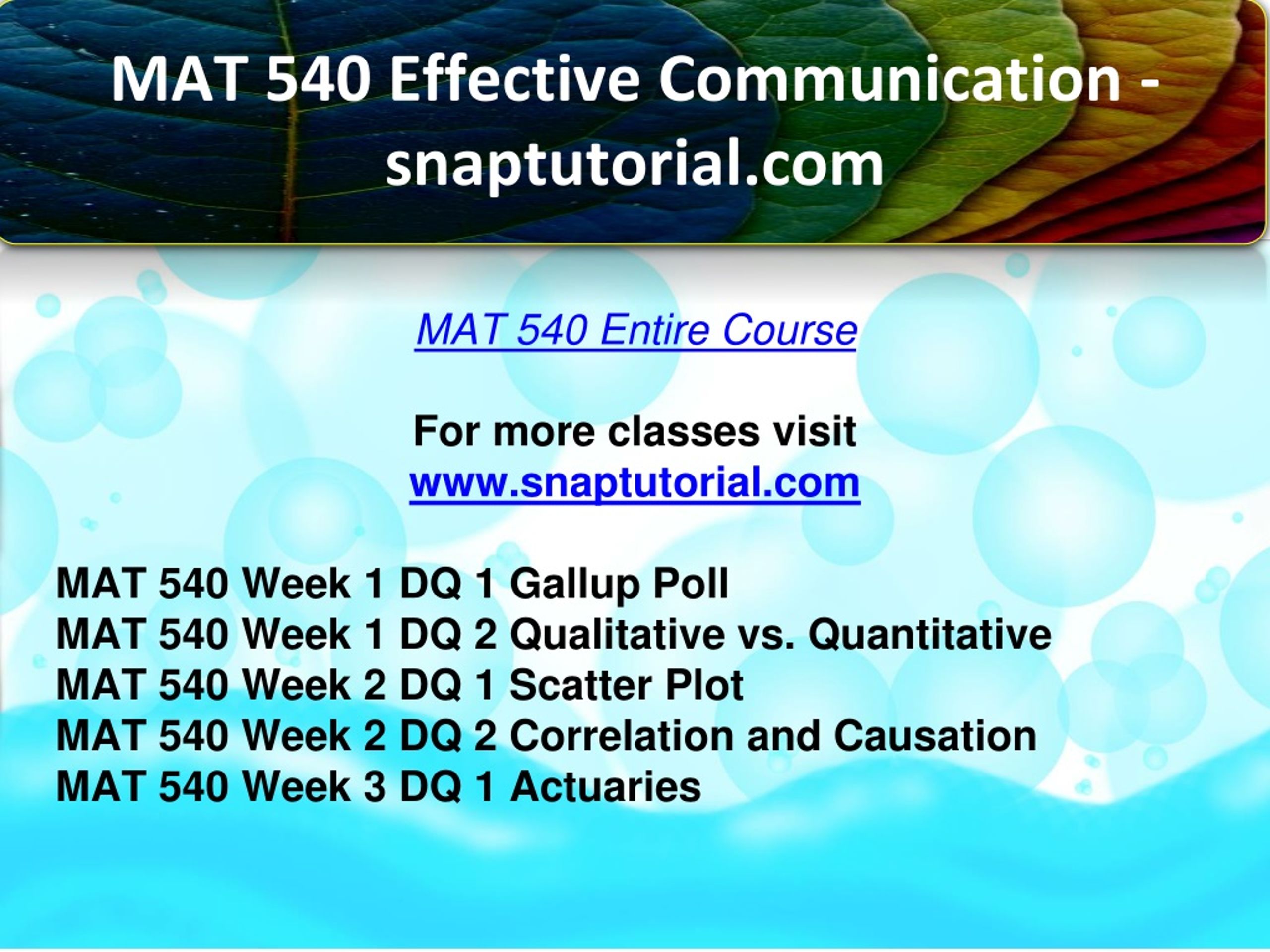 MAT 540 Effective Communication - snaptutorial.com

MAT 540 Entire Course

For more classes visit
www.snaptutorial.com

MAT 540 Week 1 DQ 1 Gallup Poll
MAT 540 Week 1 DQ 2 Qualitative vs. Quantitative
MAT 540 Week 2 DQ 1 Scatter Plot
MAT 540 Week 2 DQ 2 Correlation and Causation
MAT 540 Week 3 DQ 1 Actuaries